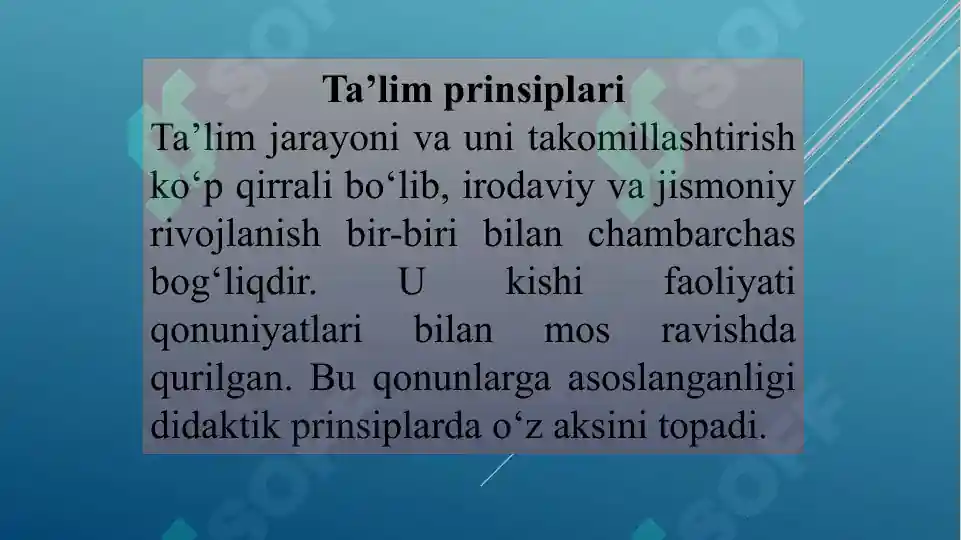 Ta’lim prinsiplari

Ta’lim jarayoni va uni takomillashtirish ko‘p qirrali bo‘lib, irodaviy va jismoniy rivojlanish bir-biri bilan chambarchas bog‘liqdir. U kishi faoliyati qonuniyatlari bilan mos ravishda qurilgan. Bu qonunlarga asoslanganligi didaktik prinsiplarda o‘z aksini topadi.